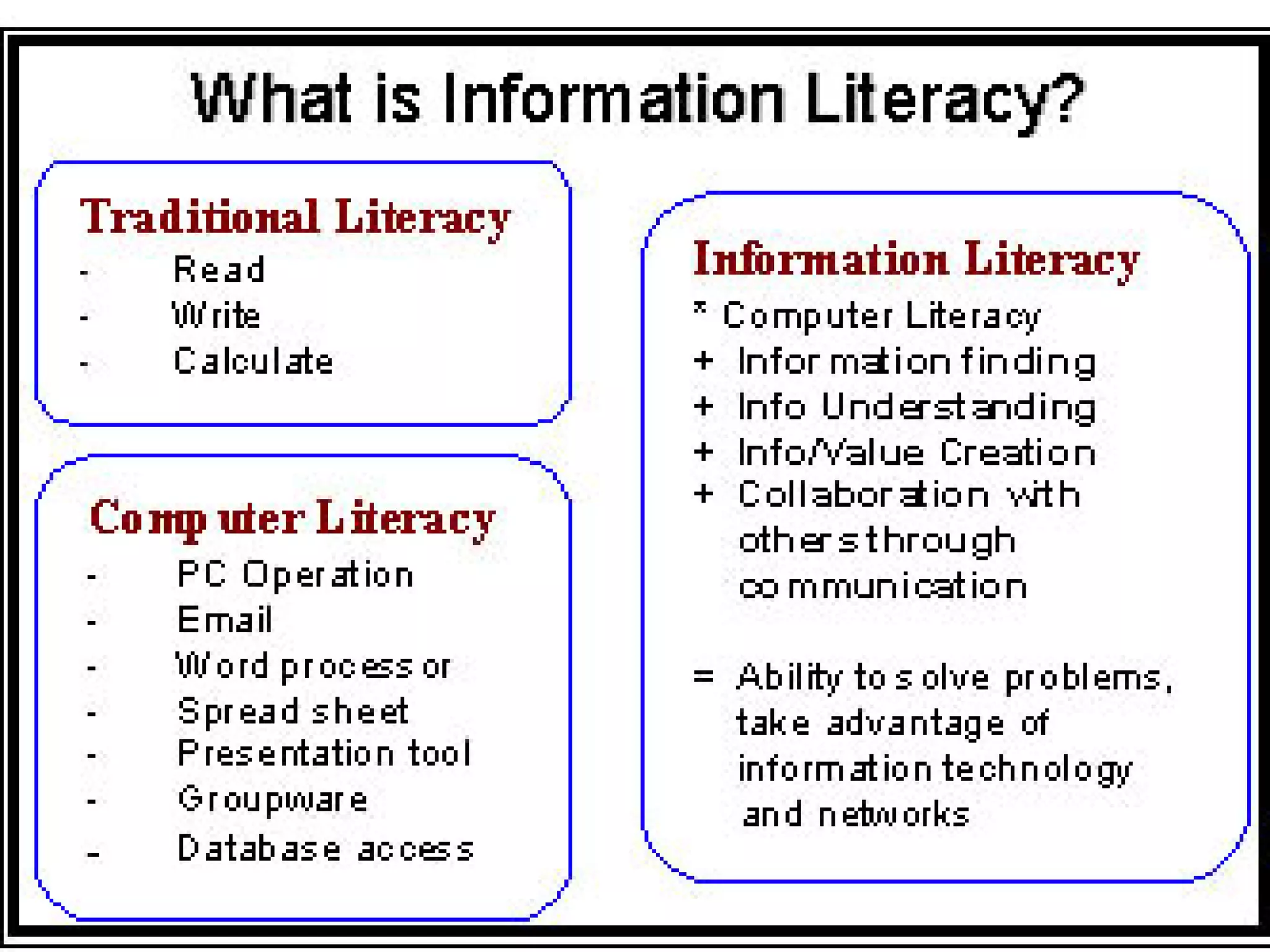 What is Information Literacy?

Traditional Literacy
- Read
- Write
- Calculate

Computer Literacy
- PC Operation
- Email
- Word processor
- Spread sheet
- Presentation tool
- Groupware
- Database access

Information Literacy
* Computer Literacy
+ Information finding
+ Info Understanding
+ Info/Value Creation
+ Collaboration with others through communication

= Ability to solve problems, take advantage of information technology and networks